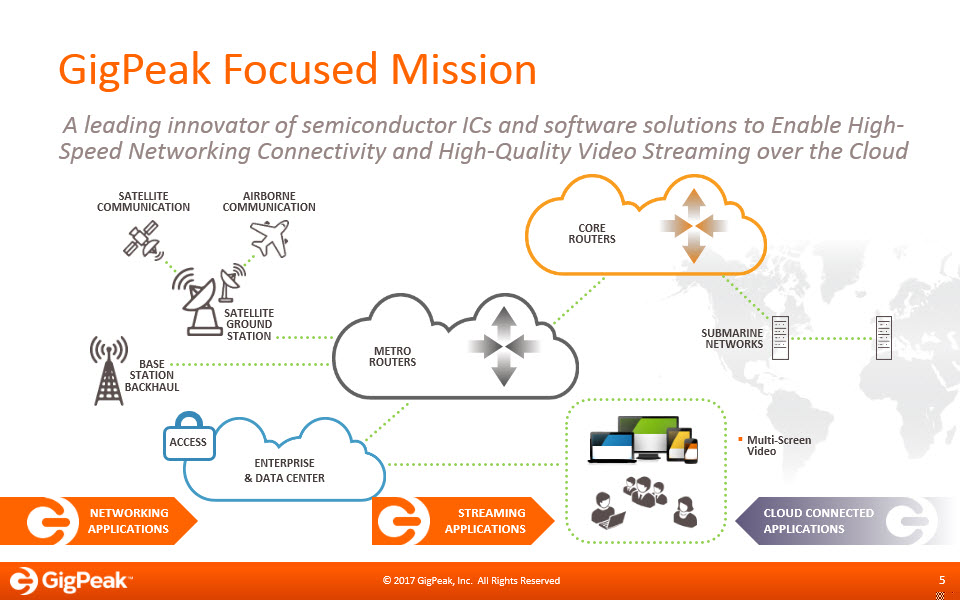 GigPeak Focused Mission

A leading innovator of semiconductor ICs and software solutions to Enable High-Speed Networking Connectivity and High-Quality Video Streaming over the Cloud

SATELLITE COMMUNICATION

AIRBORNE COMMUNICATION

SATELLITE GROUND STATION

BASE STATION BACKHAUL

CORE ROUTERS

METRO ROUTERS

SUBMARINE NETWORKS

ACCESS

ENTERPRISE & DATA CENTER

Multi-Screen Video

NETWORKING APPLICATIONS

STREAMING APPLICATIONS

CLOUD CONNECTED APPLICATIONS

GigPeak™

© 2017 GigPeak, Inc. All Rights Reserved

5